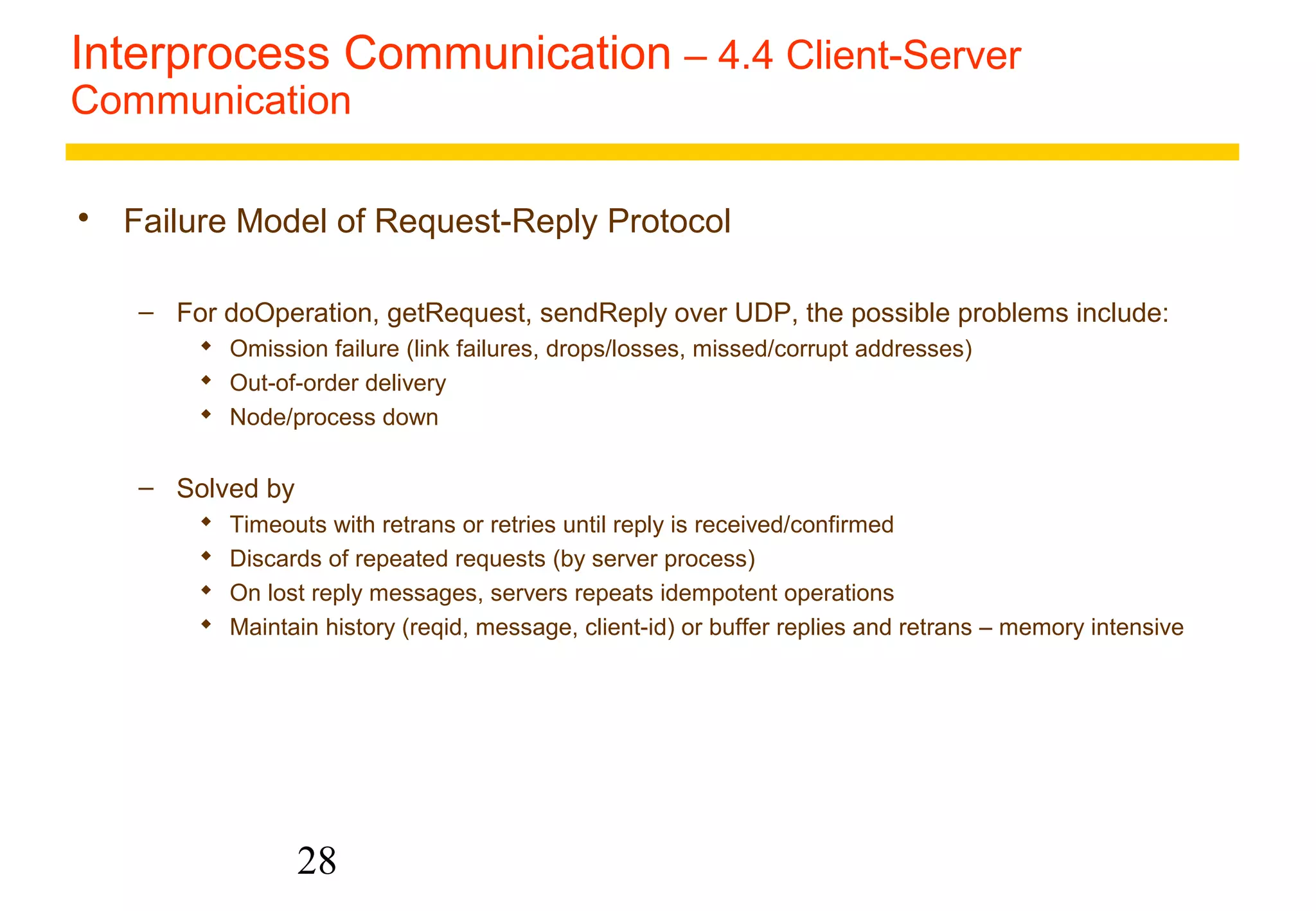 Interprocess Communication – 4.4 Client-Server Communication

• Failure Model of Request-Reply Protocol

– For doOperation, getRequest, sendReply over UDP, the possible problems include:
◆ Omission failure (link failures, drops/losses, missed/corrupt addresses)
◆ Out-of-order delivery
◆ Node/process down

– Solved by
◆ Timeouts with retrans or retries until reply is received/confirmed
◆ Discards of repeated requests (by server process)
◆ On lost reply messages, servers repeats idempotent operations
◆ Maintain history (reqid, message, client-id) or buffer replies and retrans – memory intensive

28